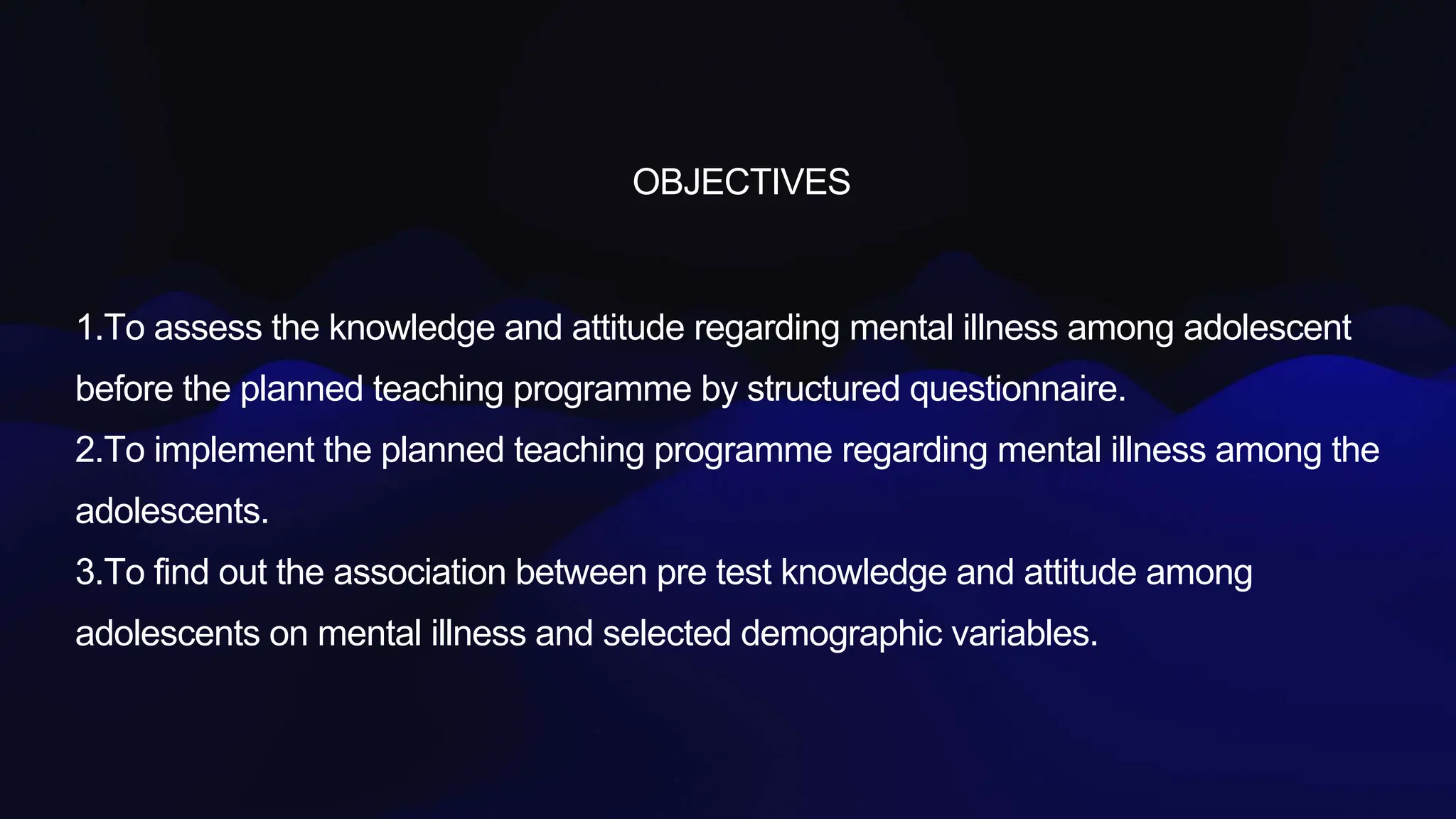 OBJECTIVES

1.To assess the knowledge and attitude regarding mental illness among adolescent before the planned teaching programme by structured questionnaire.
2.To implement the planned teaching programme regarding mental illness among the adolescents.
3.To find out the association between pre test knowledge and attitude among adolescents on mental illness and selected demographic variables.